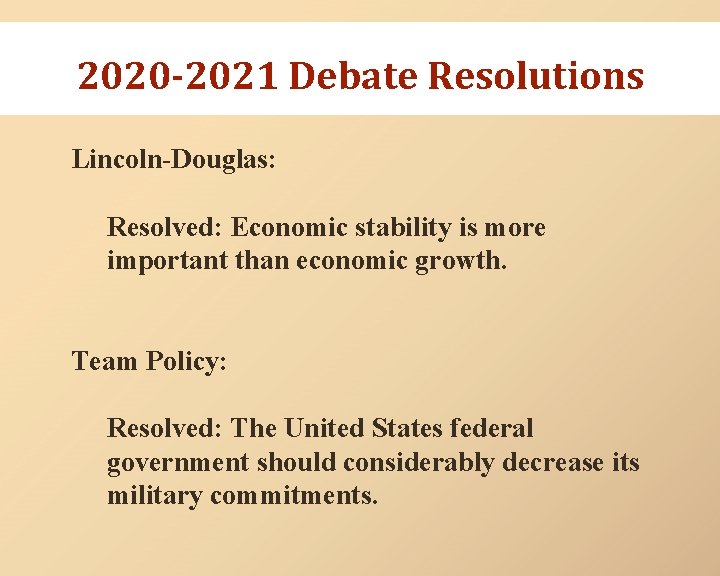 2020-2021 Debate Resolutions

Lincoln-Douglas:

Resolved: Economic stability is more important than economic growth.

Team Policy:

Resolved: The United States federal government should considerably decrease its military commitments.